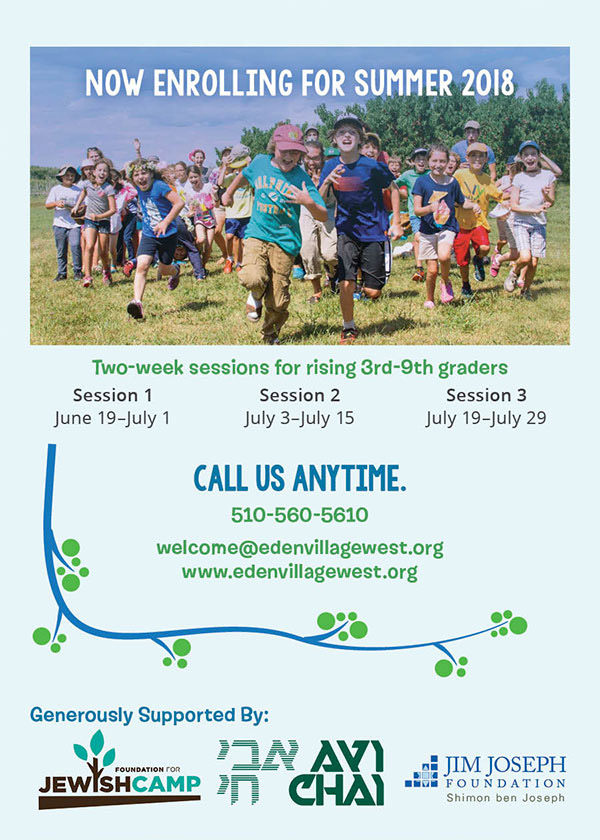 NOW ENROLLING FOR SUMMER 2018

Two-week sessions for rising 3rd-9th graders

Session 1
June 19–July 1

Session 2
July 3–July 15

Session 3
July 19–July 29

CALL US ANYTIME.

510-560-5610

welcome@edenvillagewest.org
www.edenvillagewest.org

Generously Supported By:

FOUNDATION FOR JEWISHCAMP

אבי חי AVI CHAI

JIM JOSEPH FOUNDATION
Shimon ben Joseph